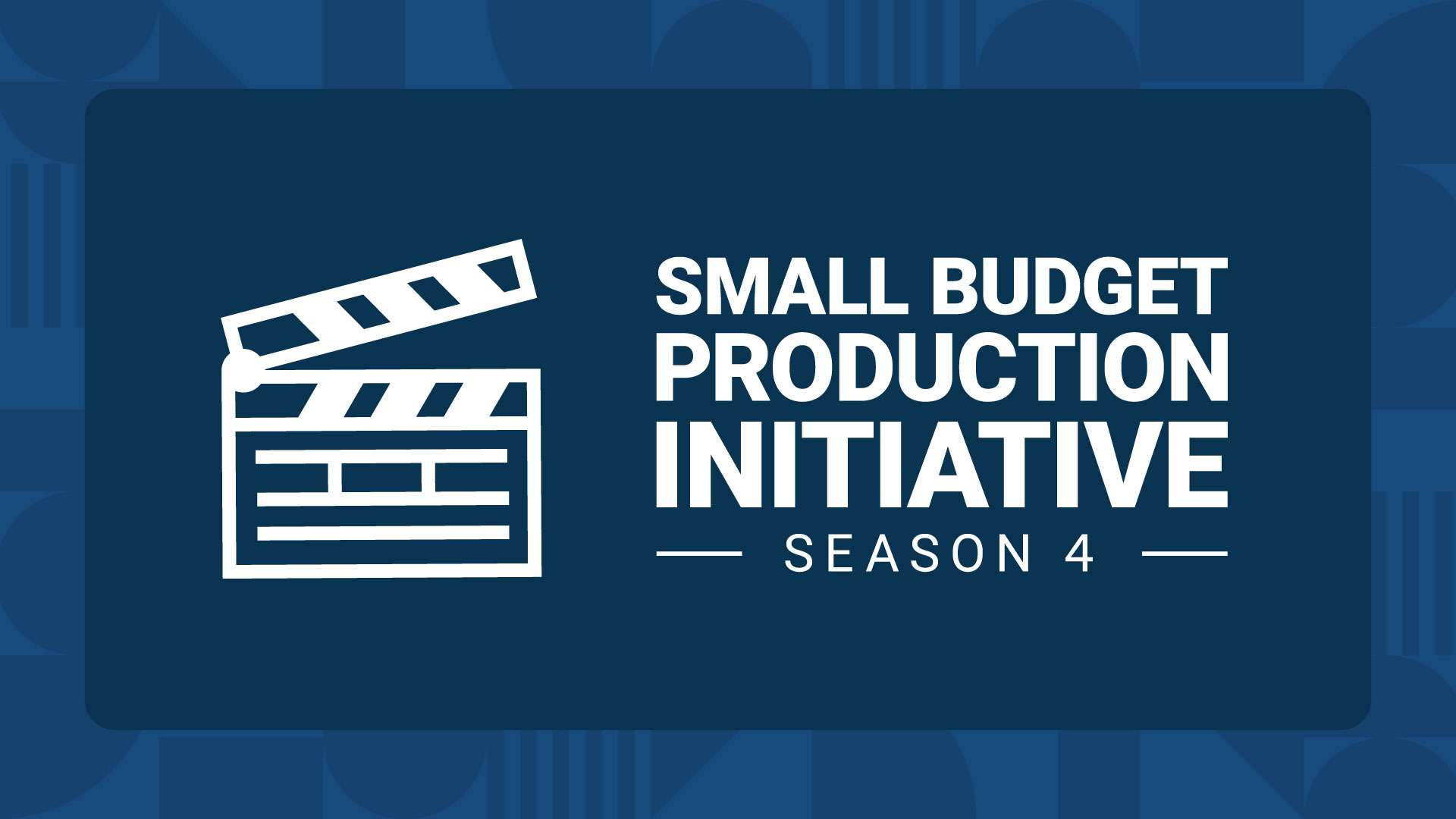 SMALL BUDGET PRODUCTION INITIATIVE

SEASON 4